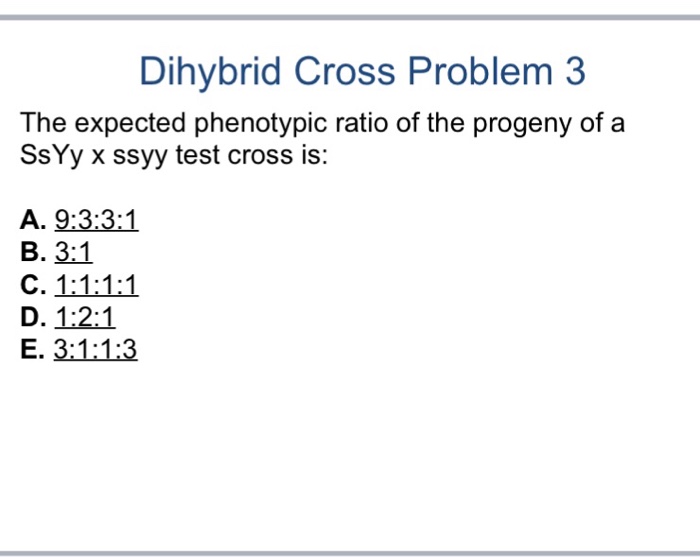 Dihybrid Cross Problem 3

The expected phenotypic ratio of the progeny of a SsYy x ssyy test cross is:

A. 9:3:3:1
B. 3:1
C. 1:1:1:1
D. 1:2:1
E. 3:1:1:3